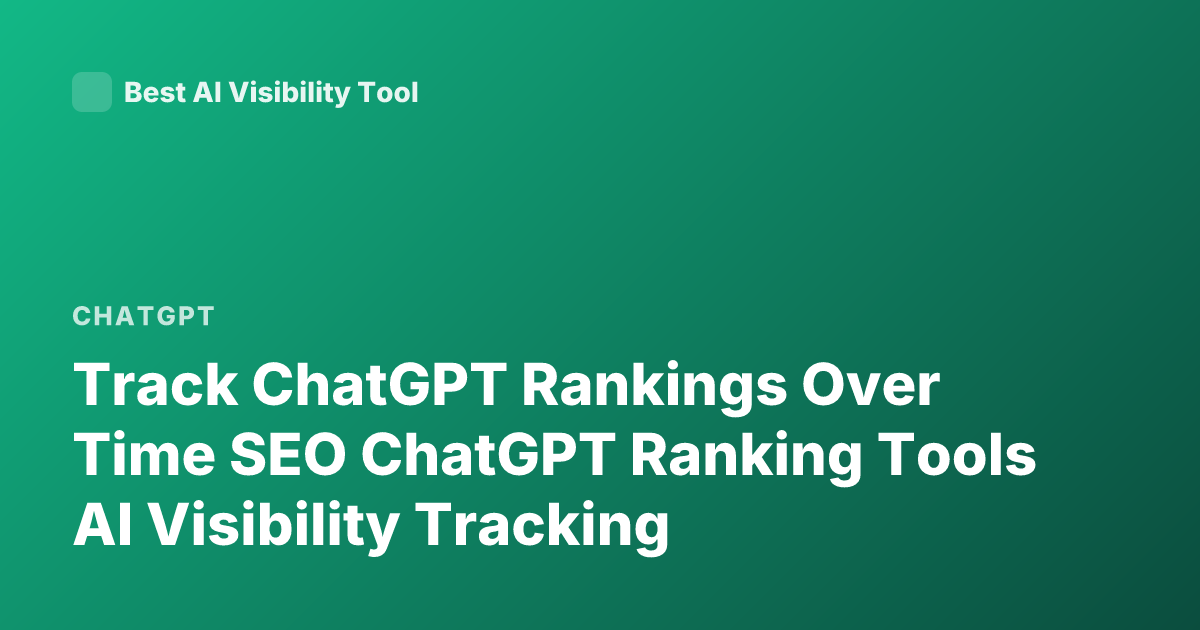 Best AI Visibility Tool

CHATGPT

Track ChatGPT Rankings Over Time SEO ChatGPT Ranking Tools AI Visibility Tracking